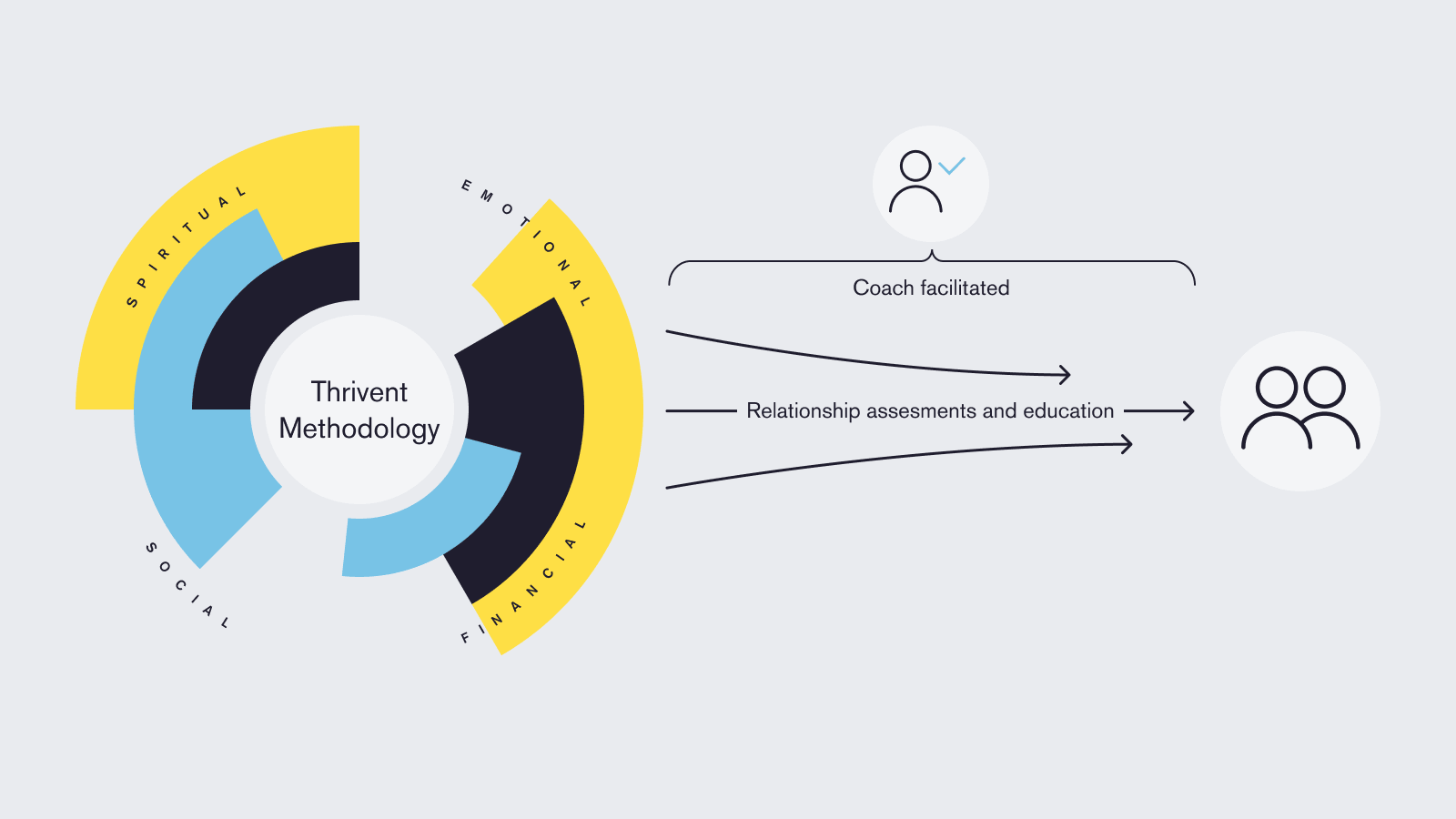 SPIRITUAL

EMOTIONAL

Thrivent Methodology

SOCIAL

FINANCIAL

Coach facilitated

Relationship assesments and education